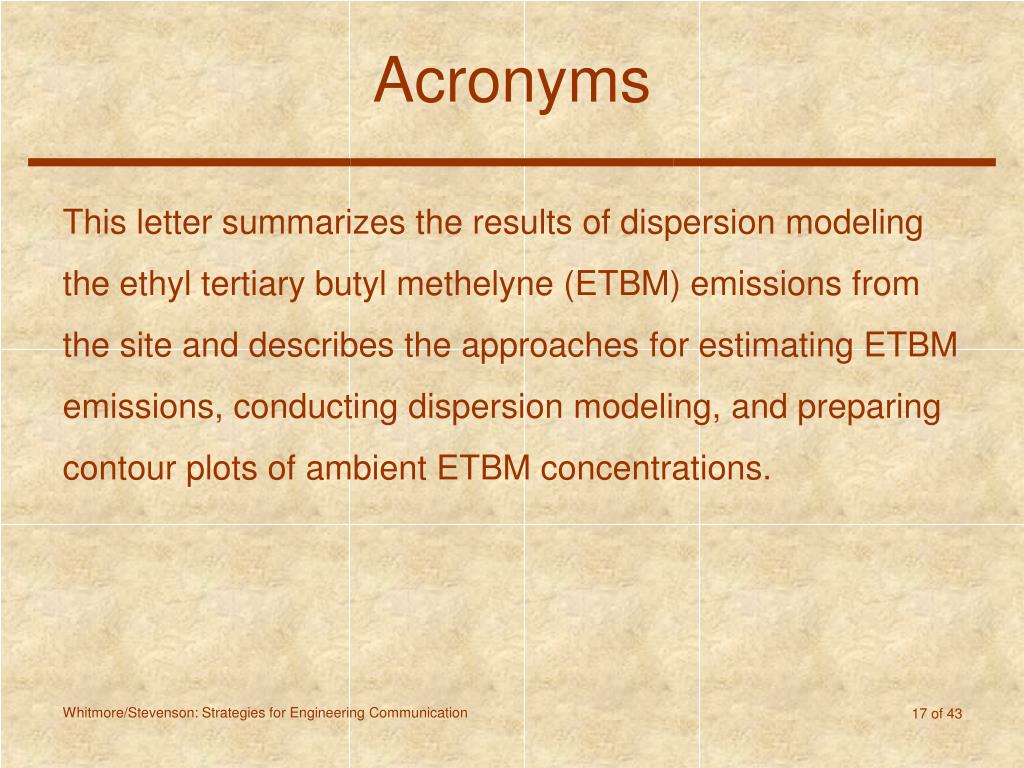 Acronyms

This letter summarizes the results of dispersion modeling the ethyl tertiary butyl methelyne (ETBM) emissions from the site and describes the approaches for estimating ETBM emissions, conducting dispersion modeling, and preparing contour plots of ambient ETBM concentrations.

Whitmore/Stevenson: Strategies for Engineering Communication

17 of 43